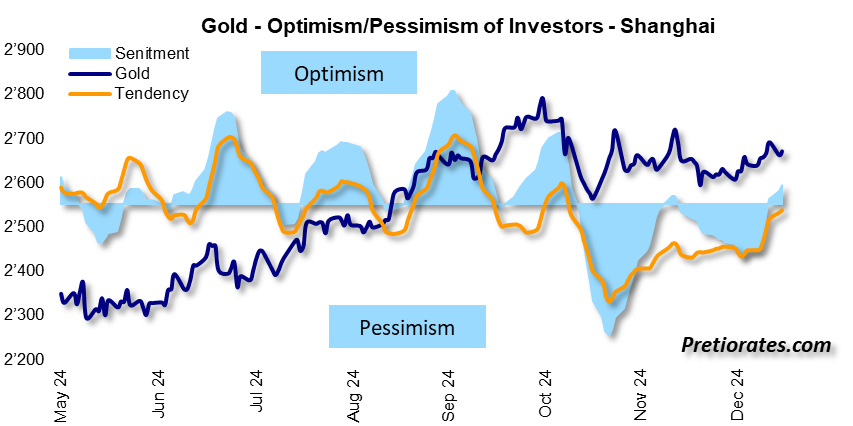 Gold - Optimism/Pessimism of Investors - Shanghai

Senitment
Gold
Tendency

Optimism

Pessimism

Pretiorates.com

2'900
2'800
2'700
2'600
2'500
2'400
2'300
2'200

May 24
Jun 24
Jul 24
Aug 24
Sep 24
Oct 24
Nov 24
Dec 24